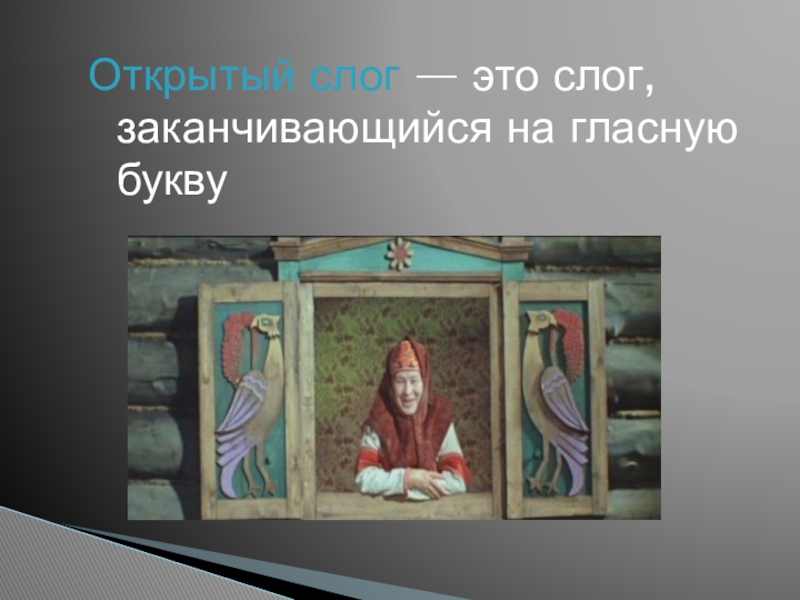 Открытый слог — это слог, заканчивающийся на гласную букву